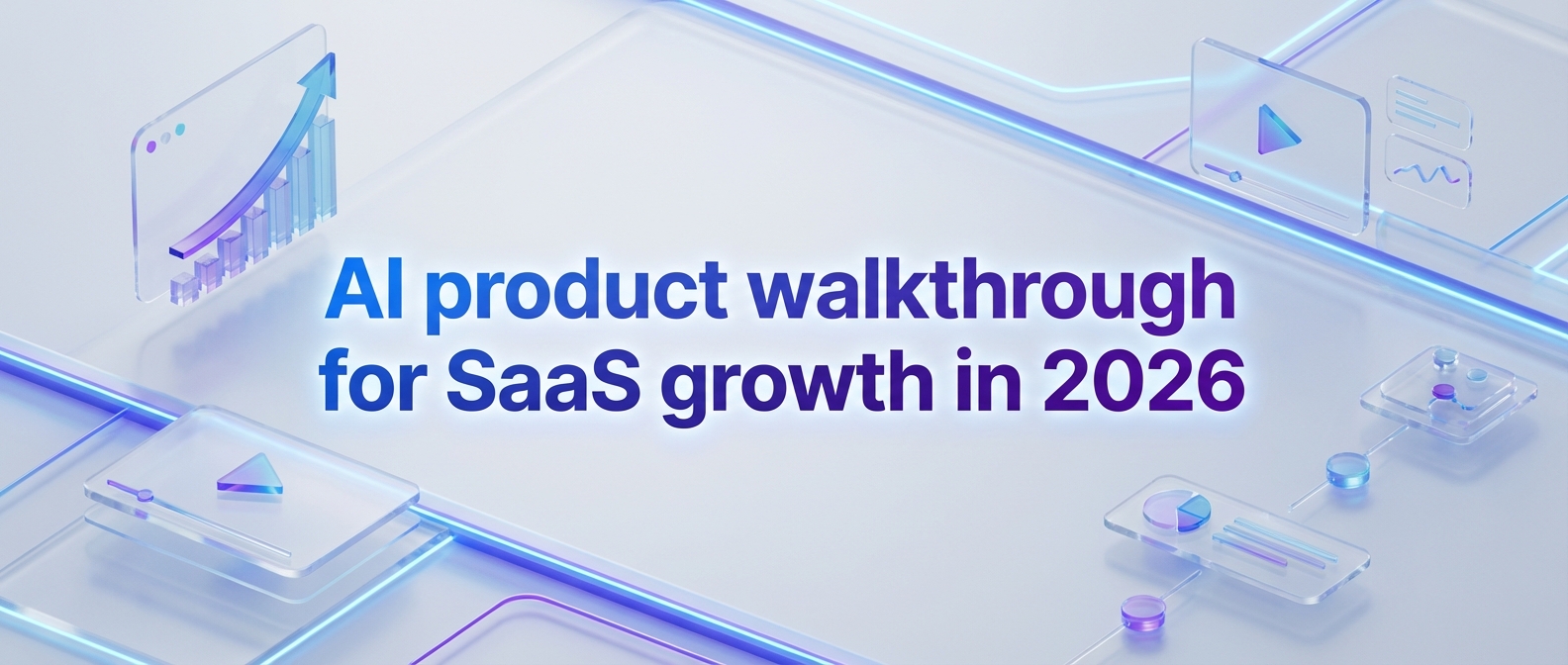 AI product walkthrough for SaaS growth in 2026